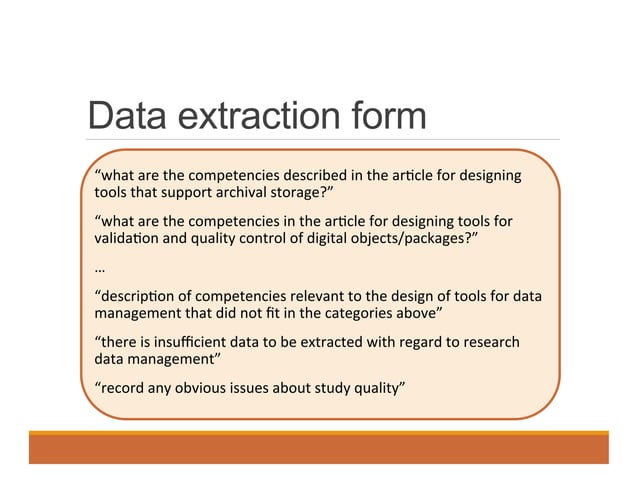 Data extraction form

“what are the competencies described in the article for designing tools that support archival storage?”

“what are the competencies in the article for designing tools for validation and quality control of digital objects/packages?”

…

“description of competencies relevant to the design of tools for data management that did not fit in the categories above”

“there is insufficient data to be extracted with regard to research data management”

“record any obvious issues about study quality”